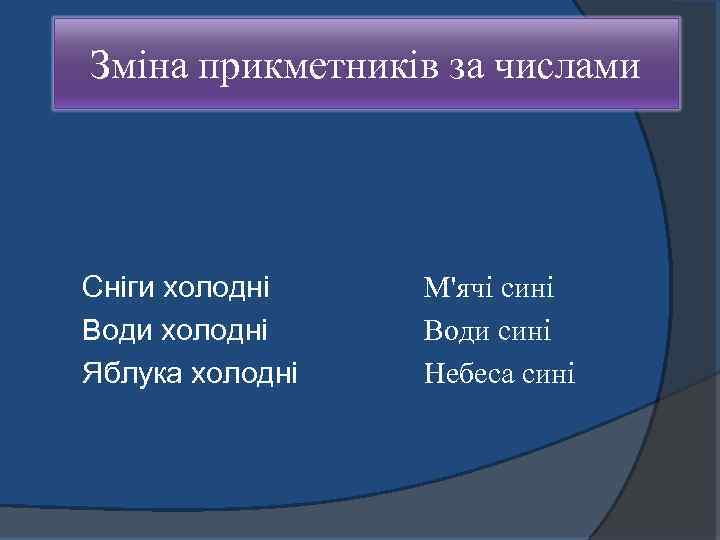 Зміна прикметників за числами

Сніги холодні
Води холодні
Яблука холодні

М'ячі сині
Води сині
Небеса сині